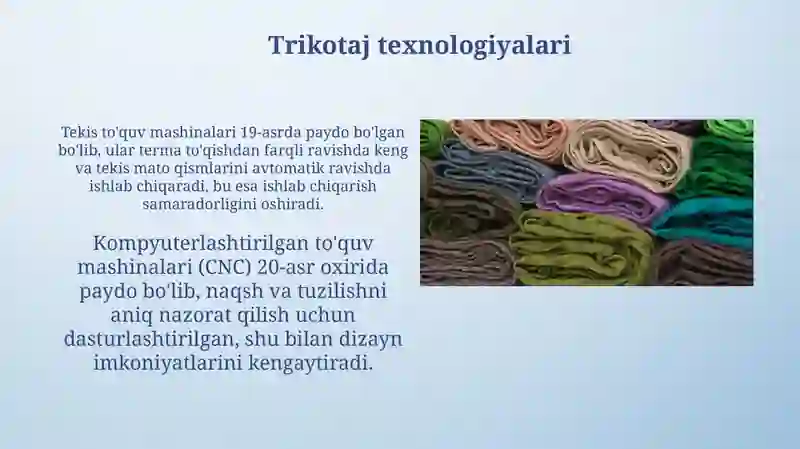 Trikotaj texnologiyalari

Tekis to'quv mashinalari 19-asrda paydo bo'lgan bo'lib, ular terma to'qishdan farqli ravishda keng va tekis mato qismlarini avtomatik ravishda ishlab chiqaradi, bu esa ishlab chiqarish samaradorligini oshiradi.

Kompyuterlashtirilgan to'quv mashinalari (CNC) 20-asr oxirida paydo bo'lib, naqsh va tuzilishni aniq nazorat qilish uchun dasturlashtirilgan, shu bilan dizayn imkoniyatlarini kengaytiradi.